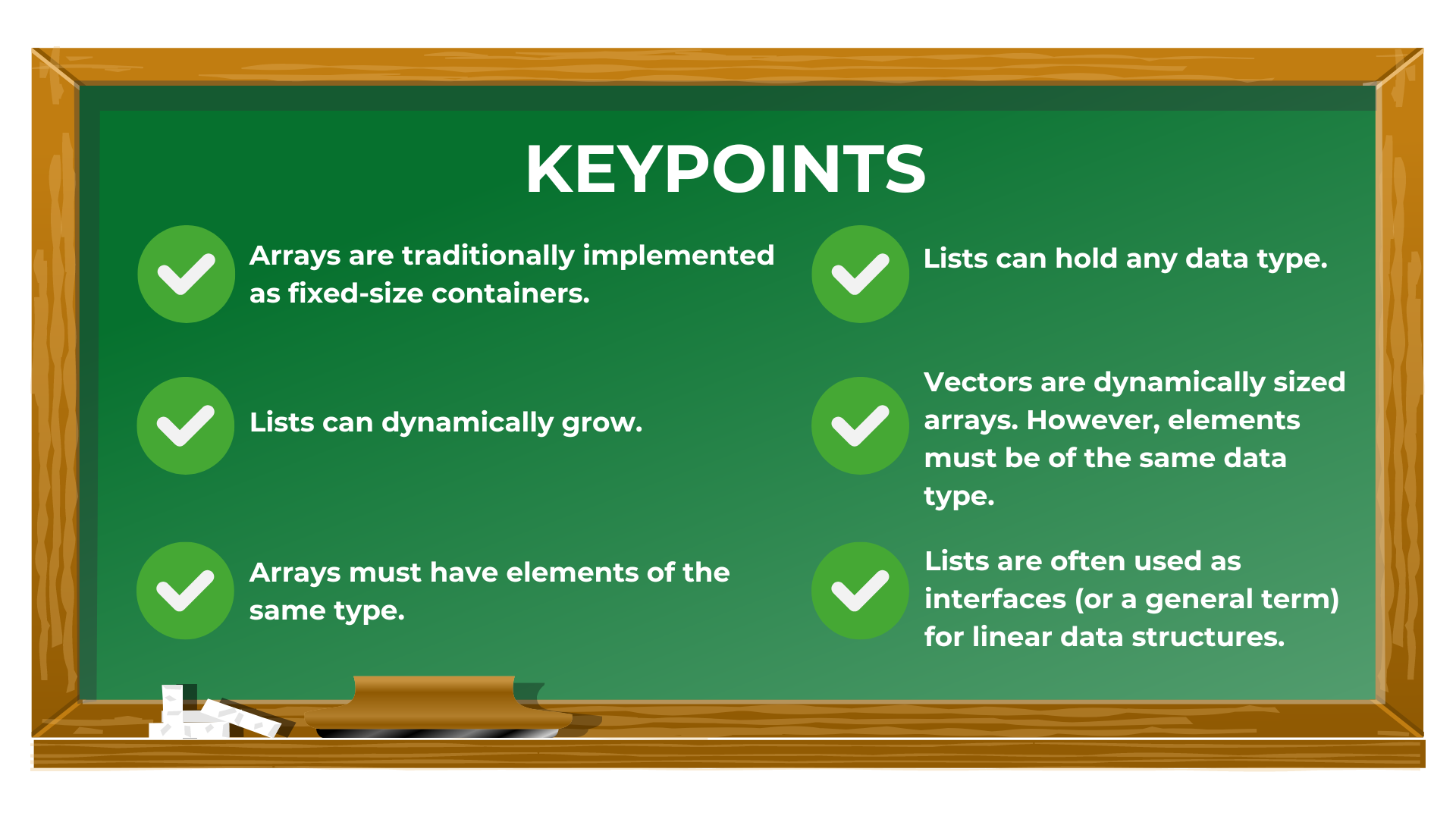 KEYPOINTS

Arrays are traditionally implemented as fixed-size containers.

Lists can dynamically grow.

Arrays must have elements of the same type.

Lists can hold any data type.

Vectors are dynamically sized arrays. However, elements must be of the same data type.

Lists are often used as interfaces (or a general term) for linear data structures.